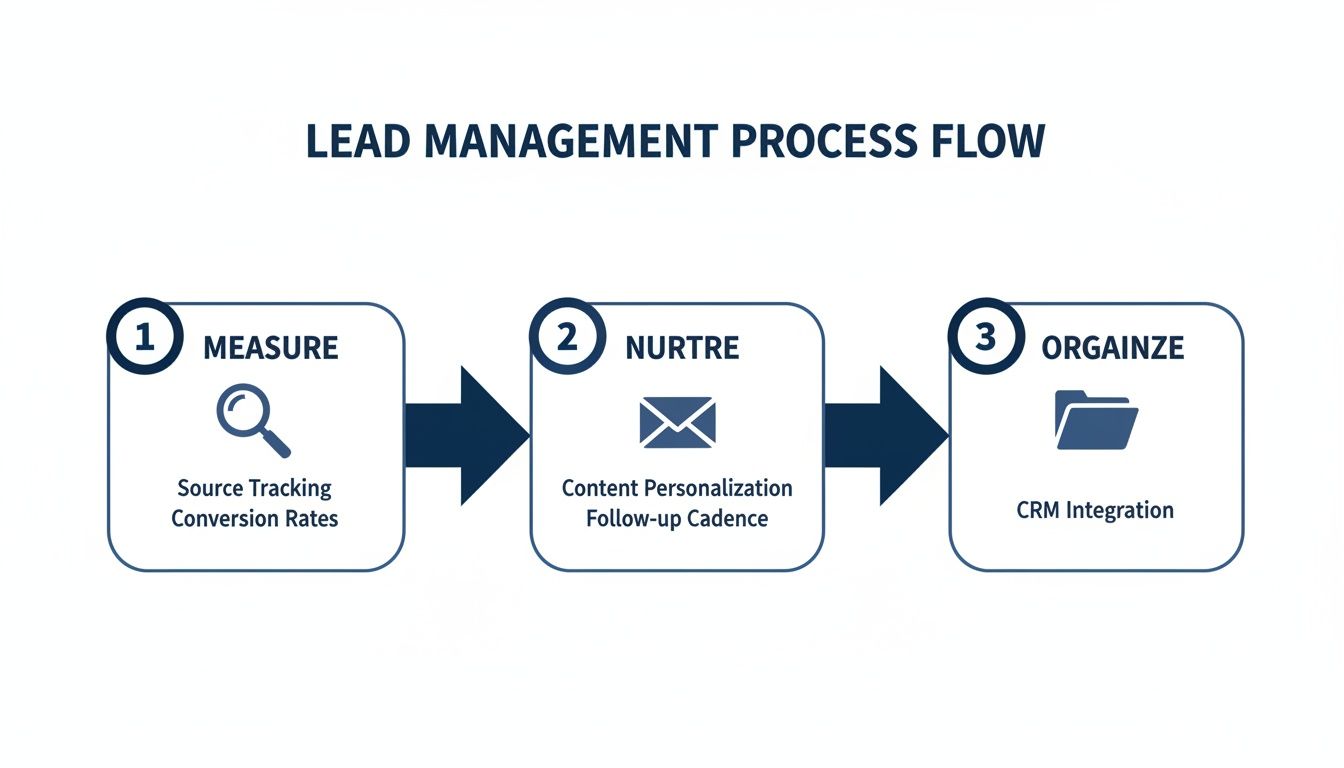 LEAD MANAGEMENT PROCESS FLOW

1 MEASURE

Source Tracking
Conversion Rates

2 NURTRE

Content Personalization
Follow-up Cadence

3 ORGAINZE

CRM Integration